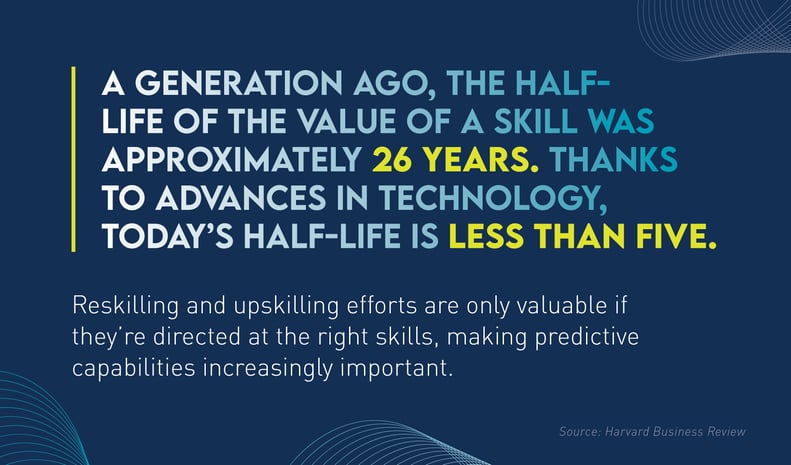 A GENERATION AGO, THE HALF-LIFE OF THE VALUE OF A SKILL WAS APPROXIMATELY 26 YEARS. THANKS TO ADVANCES IN TECHNOLOGY, TODAY'S HALF-LIFE IS LESS THAN FIVE.

Reskilling and upskilling efforts are only valuable if they're directed at the right skills, making predictive capabilities increasingly important.

Source: Harvard Business Review